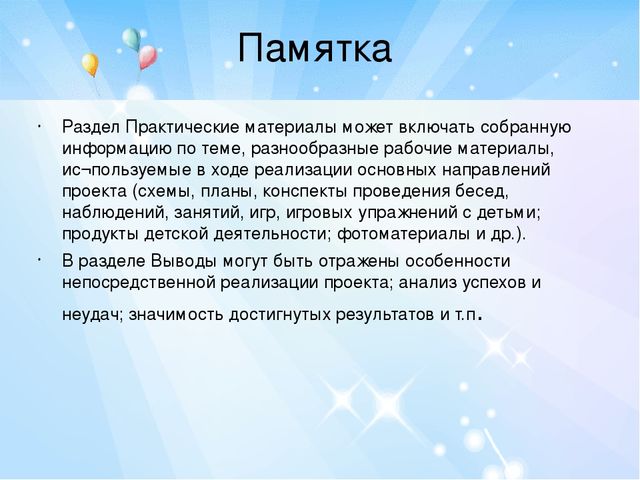 Памятка

· Раздел Практические материалы может включать собранную информацию по теме, разнообразные рабочие материалы, ис¬пользуемые в ходе реализации основных направлений проекта (схемы, планы, конспекты проведения бесед, наблюдений, занятий, игр, игровых упражнений с детьми; продукты детской деятельности; фотоматериалы и др.).

· В разделе Выводы могут быть отражены особенности непосредственной реализации проекта; анализ успехов и неудач; значимость достигнутых результатов и т.п.